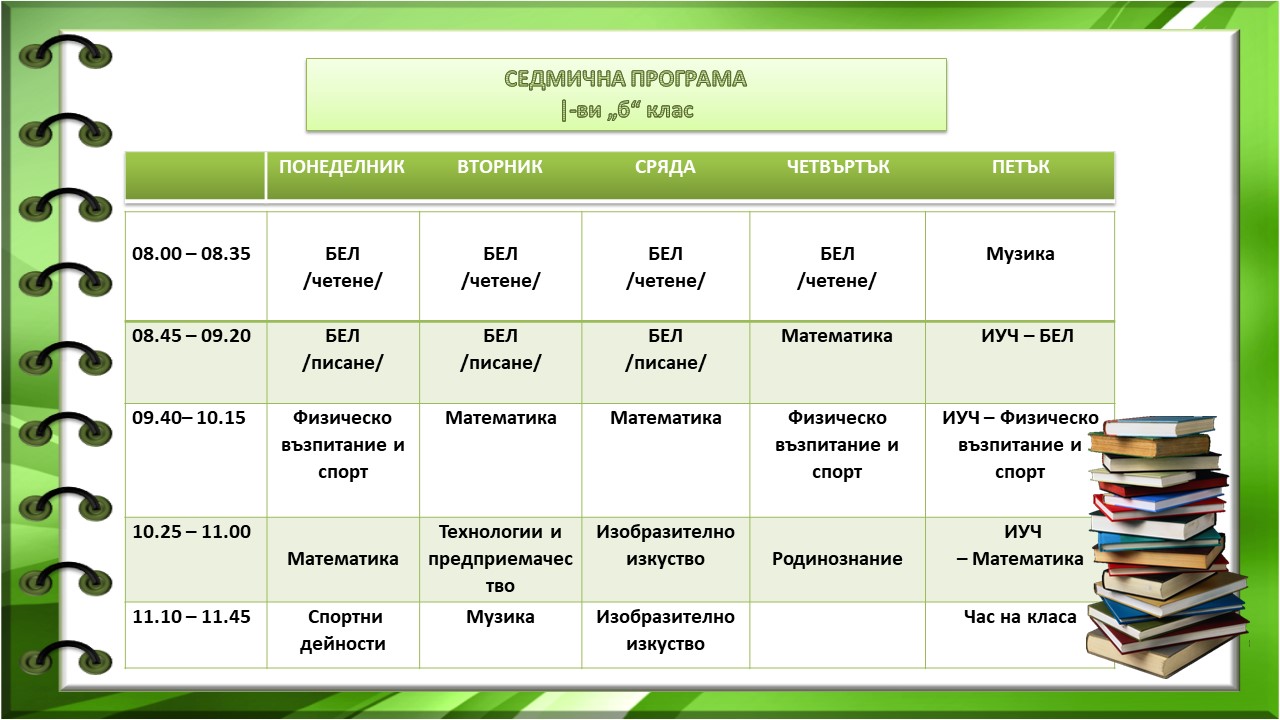 СЕДМИЧНА ПРОГРАМА
I-ви „б“ клас

| | ПОНЕДЕЛНИК | ВТОРНИК | СРЯДА | ЧЕТВЪРТЪК | ПЕТЪК |
|---|---|---|---|---|---|
| 08.00 – 08.35 | БЕЛ /четене/ | БЕЛ /четене/ | БЕЛ /четене/ | БЕЛ /четене/ | Музика |
| 08.45 – 09.20 | БЕЛ /писане/ | БЕЛ /писане/ | БЕЛ /писане/ | Математика | ИУЧ – БЕЛ |
| 09.40– 10.15 | Физическо възпитание и спорт | Математика | Математика | Физическо възпитание и спорт | ИУЧ – Физическо възпитание и спорт |
| 10.25 – 11.00 | Математика | Технологии и предприемачество | Изобразително изкуство | Родинознание | ИУЧ – Математика |
| 11.10 – 11.45 | Спортни дейности | Музика | Изобразително изкуство | | Час на класа |